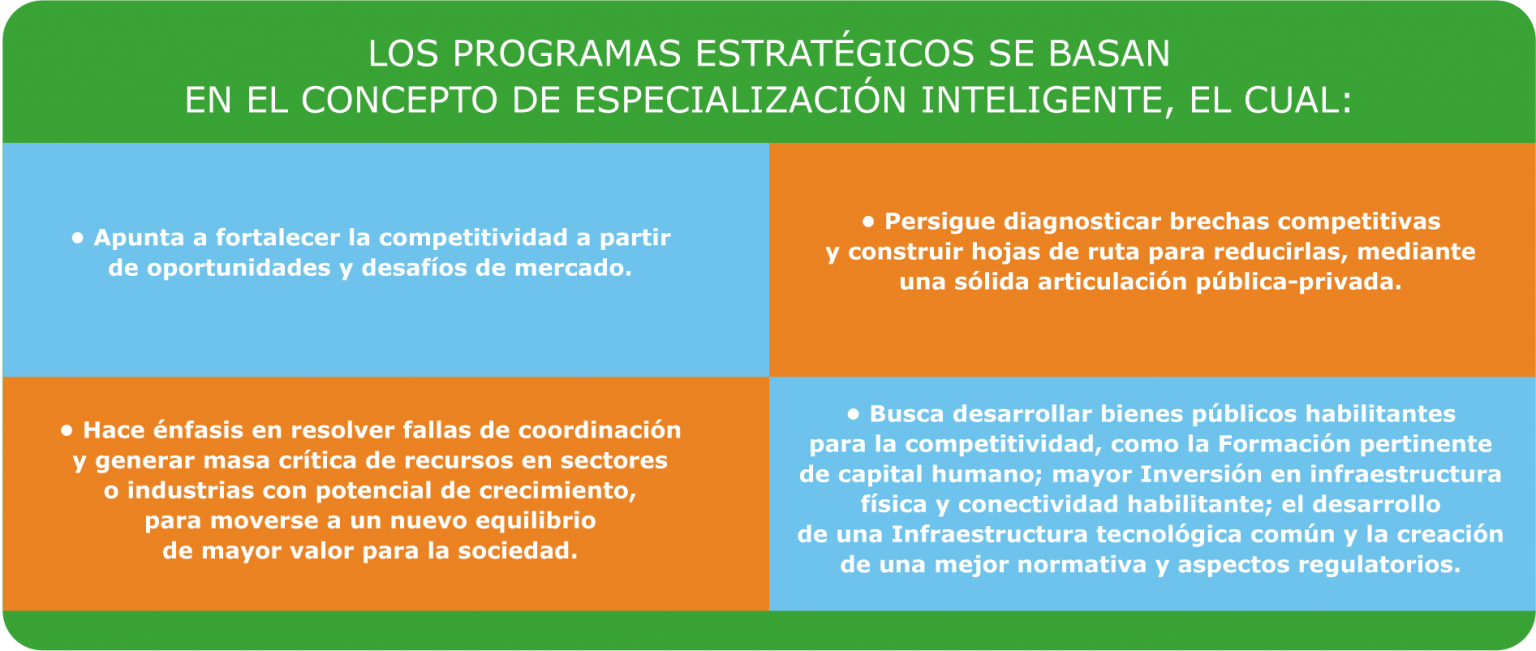 LOS PROGRAMAS ESTRATÉGICOS SE BASAN EN EL CONCEPTO DE ESPECIALIZACIÓN INTELIGENTE, EL CUAL:

• Apunta a fortalecer la competitividad a partir de oportunidades y desafíos de mercado.

• Persigue diagnosticar brechas competitivas y construir hojas de ruta para reducirlas, mediante una sólida articulación pública-privada.

• Hace énfasis en resolver fallas de coordinación y generar masa crítica de recursos en sectores o industrias con potencial de crecimiento, para moverse a un nuevo equilibrio de mayor valor para la sociedad.

• Busca desarrollar bienes públicos habilitantes para la competitividad, como la Formación pertinente de capital humano; mayor Inversión en infraestructura física y conectividad habilitante; el desarrollo de una Infraestructura tecnológica común y la creación de una mejor normativa y aspectos regulatorios.